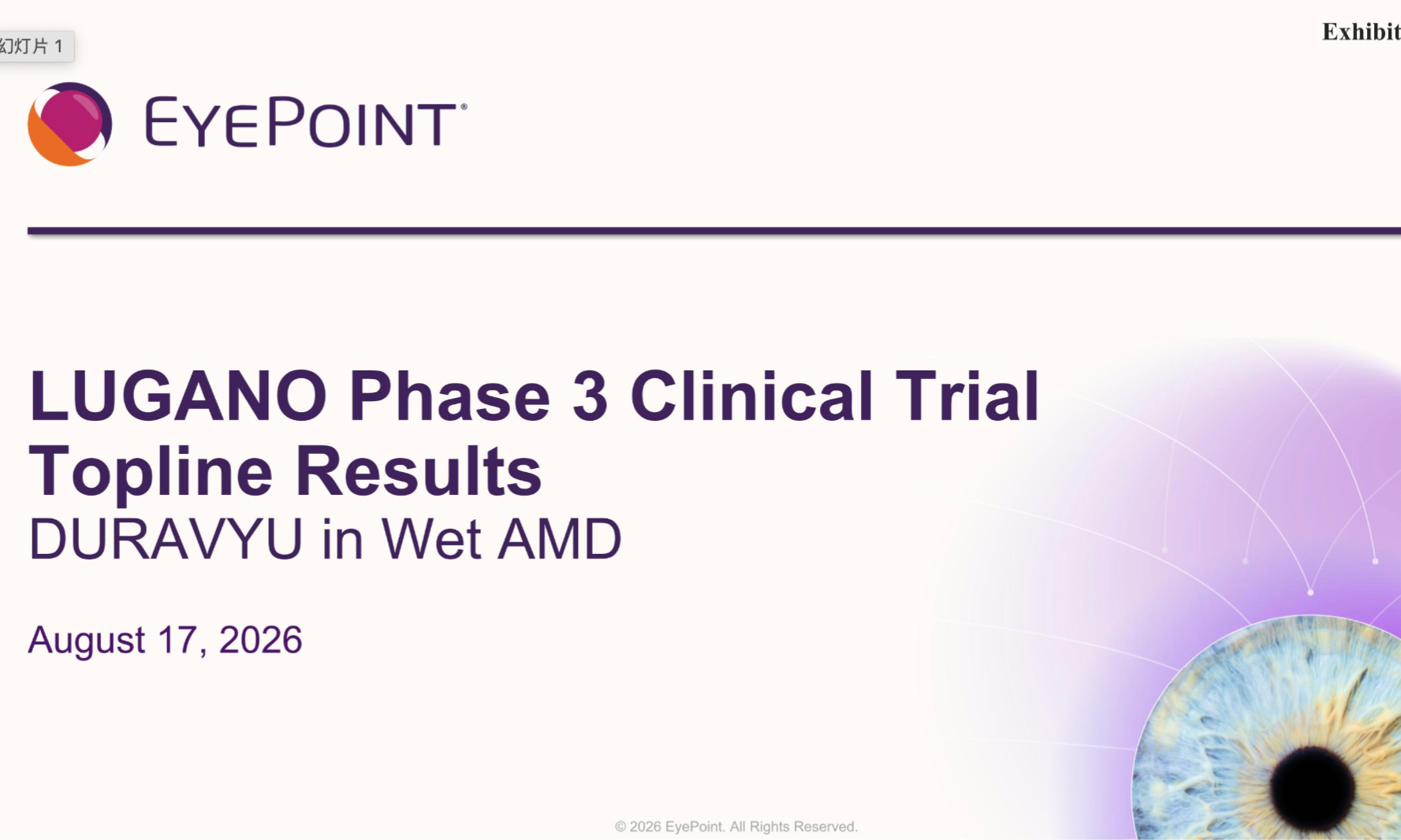 幻灯片 1

Exhibit

EYEPOINT®

LUGANO Phase 3 Clinical Trial Topline Results
DURAVYU in Wet AMD

August 17, 2026

© 2026 EyePoint. All Rights Reserved.